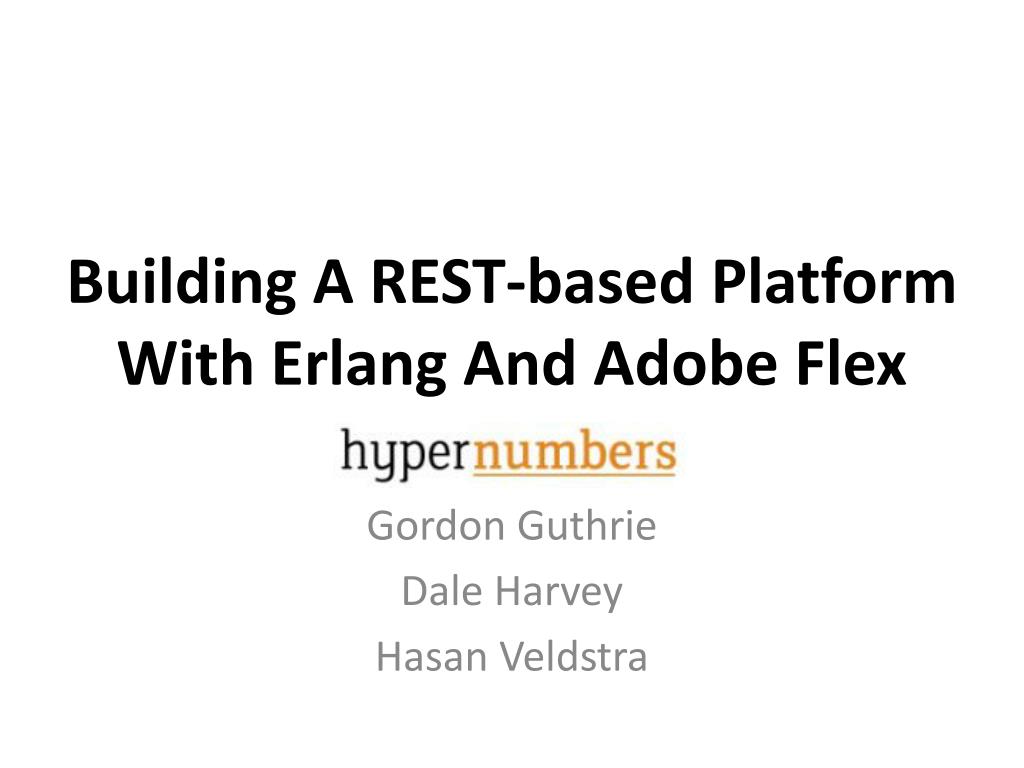 Building A REST-based Platform With Erlang And Adobe Flex

hypernumbers

Gordon Guthrie
Dale Harvey
Hasan Veldstra